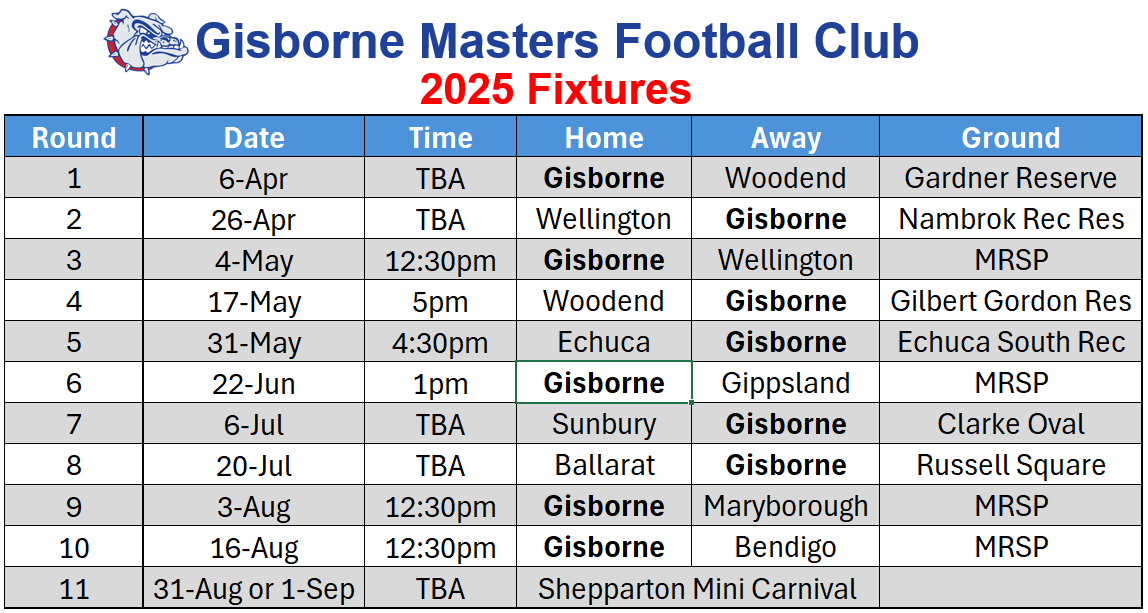 Gisborne Masters Football Club
2025 Fixtures

| Round | Date | Time | Home | Away | Ground |
|---|---|---|---|---|---|
| 1 | 6-Apr | TBA | Gisborne | Woodend | Gardner Reserve |
| 2 | 26-Apr | TBA | Wellington | Gisborne | Nambrok Rec Res |
| 3 | 4-May | 12:30pm | Gisborne | Wellington | MRSP |
| 4 | 17-May | 5pm | Woodend | Gisborne | Gilbert Gordon Res |
| 5 | 31-May | 4:30pm | Echuca | Gisborne | Echuca South Rec |
| 6 | 22-Jun | 1pm | Gisborne | Gippsland | MRSP |
| 7 | 6-Jul | TBA | Sunbury | Gisborne | Clarke Oval |
| 8 | 20-Jul | TBA | Ballarat | Gisborne | Russell Square |
| 9 | 3-Aug | 12:30pm | Gisborne | Maryborough | MRSP |
| 10 | 16-Aug | 12:30pm | Gisborne | Bendigo | MRSP |
| 11 | 31-Aug or 1-Sep | TBA | Shepparton Mini Carnival | | |